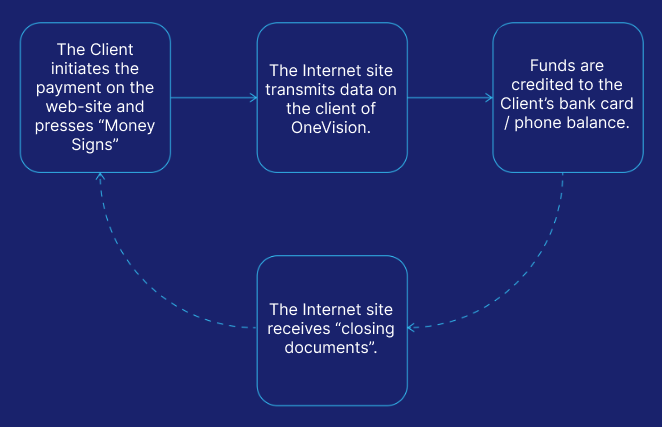 The Client initiates the payment on the web-site and presses “Money Signs”

The Internet site transmits data on the client of OneVision.

Funds are credited to the Client’s bank card / phone balance.

The Internet site receives “closing documents”.